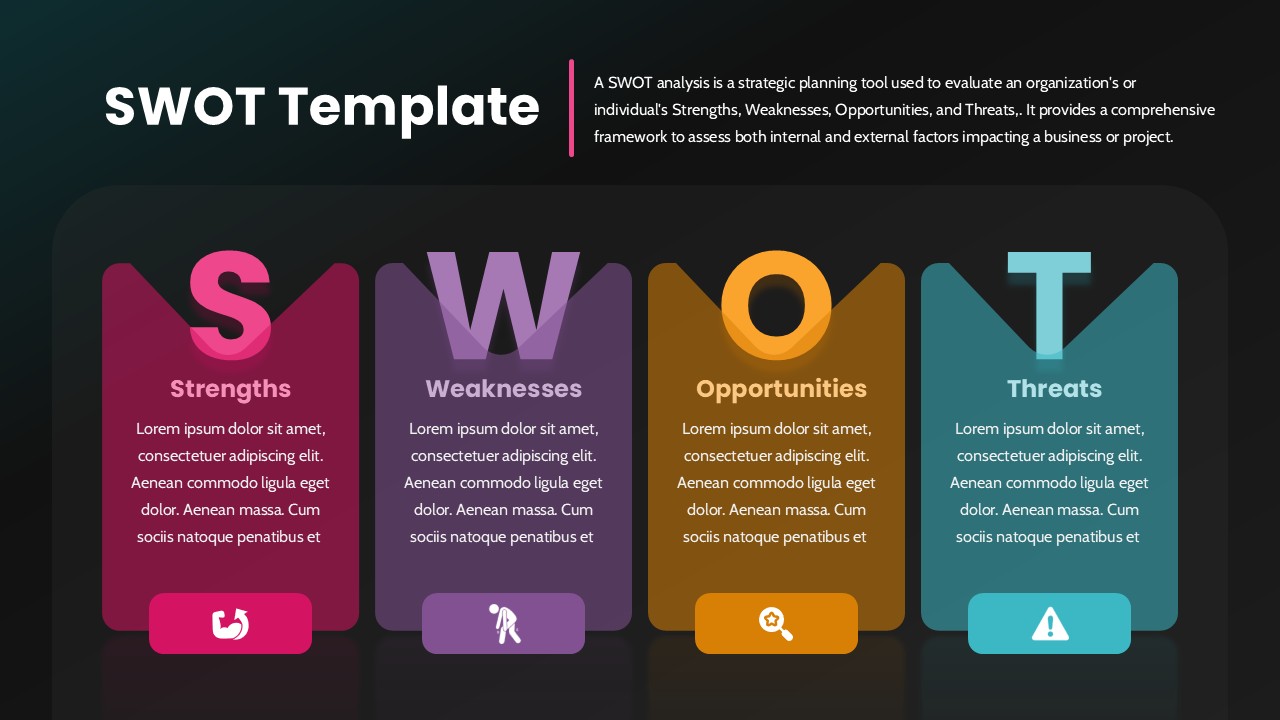 SWOT Template

A SWOT analysis is a strategic planning tool used to evaluate an organization's or individual's Strengths, Weaknesses, Opportunities, and Threats,. It provides a comprehensive framework to assess both internal and external factors impacting a business or project.

S

Strengths

Lorem ipsum dolor sit amet, consectetuer adipiscing elit. Aenean commodo ligula eget dolor. Aenean massa. Cum sociis natoque penatibus et

W

Weaknesses

Lorem ipsum dolor sit amet, consectetuer adipiscing elit. Aenean commodo ligula eget dolor. Aenean massa. Cum sociis natoque penatibus et

O

Opportunities

Lorem ipsum dolor sit amet, consectetuer adipiscing elit. Aenean commodo ligula eget dolor. Aenean massa. Cum sociis natoque penatibus et

T

Threats

Lorem ipsum dolor sit amet, consectetuer adipiscing elit. Aenean commodo ligula eget dolor. Aenean massa. Cum sociis natoque penatibus et